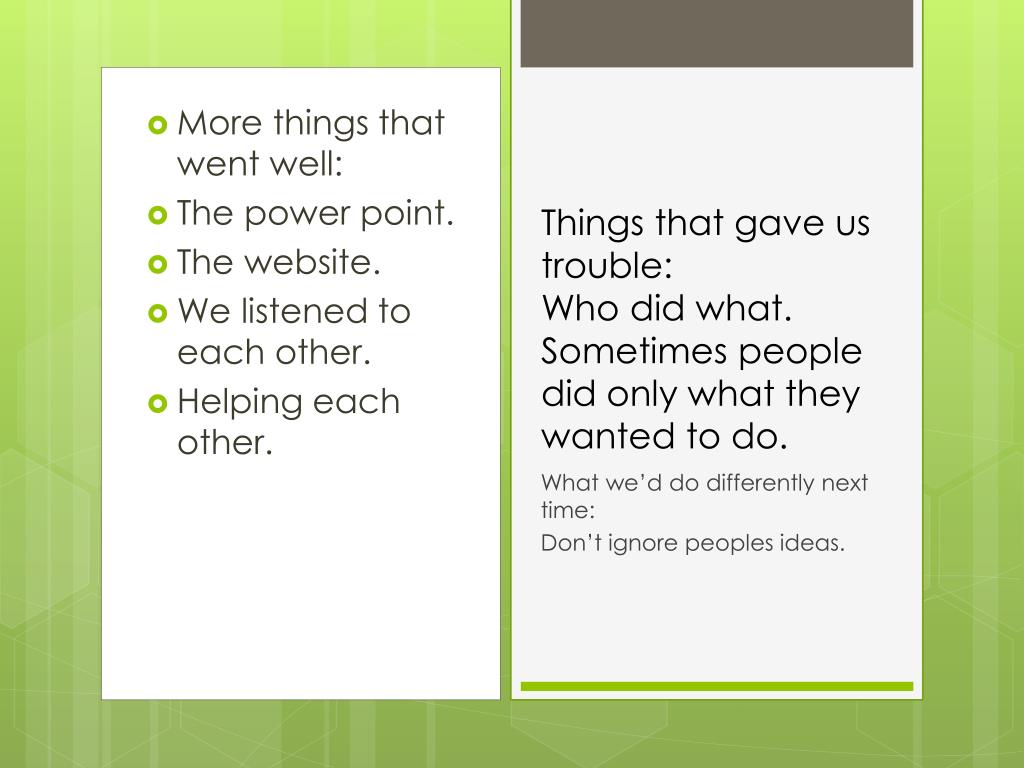 More things that went well:
The power point.
The website.
We listened to each other.
Helping each other.

Things that gave us trouble:
Who did what.
Sometimes people did only what they wanted to do.

What we'd do differently next time:
Don't ignore peoples ideas.